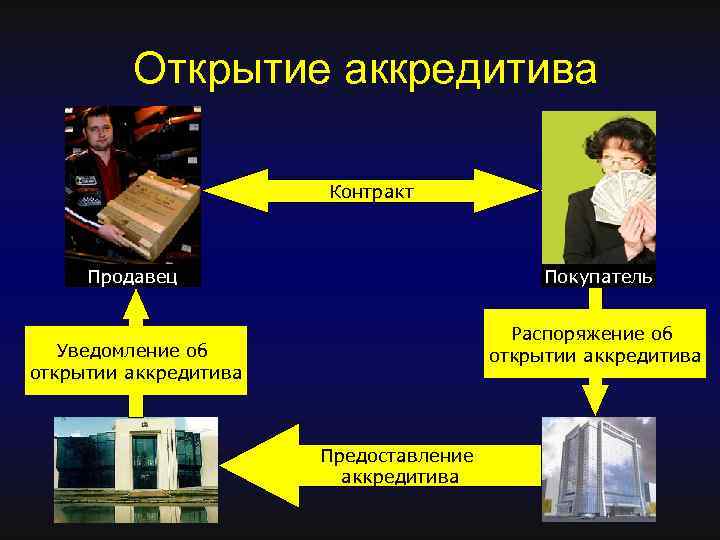 Открытие аккредитива

Контракт

Продавец

Покупатель

Уведомление об открытии аккредитива

Распоряжение об открытии аккредитива

Предоставление аккредитива